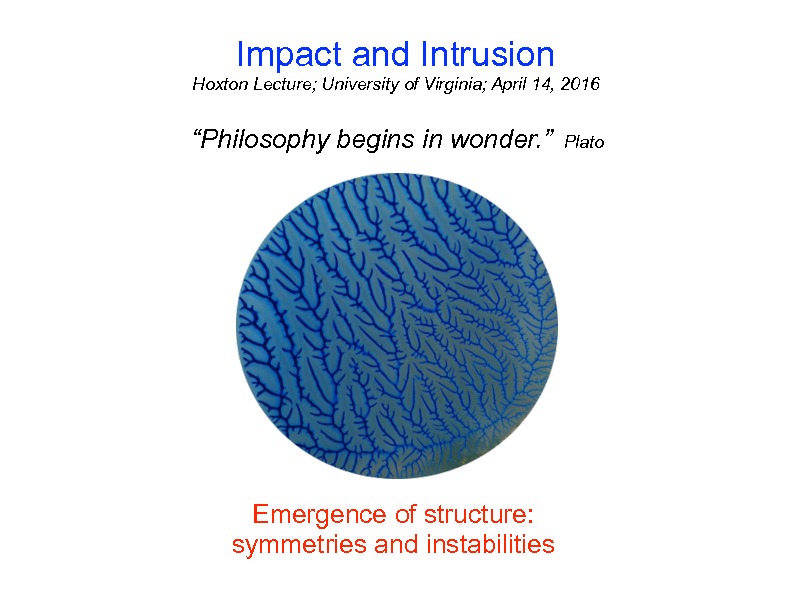 Impact and Intrusion

Hoxton Lecture; University of Virginia; April 14, 2016

“Philosophy begins in wonder.” Plato

Emergence of structure:
symmetries and instabilities